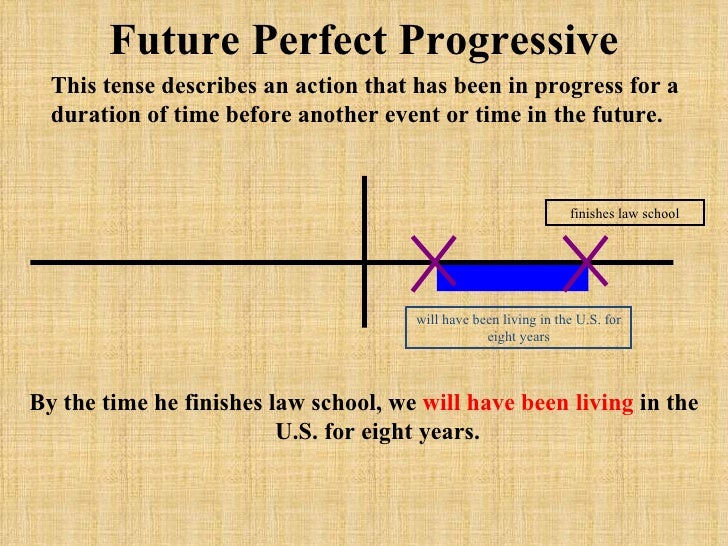 Future Perfect Progressive

This tense describes an action that has been in progress for a duration of time before another event or time in the future.

finishes law school

will have been living in the U.S. for eight years

By the time he finishes law school, we will have been living in the U.S. for eight years.